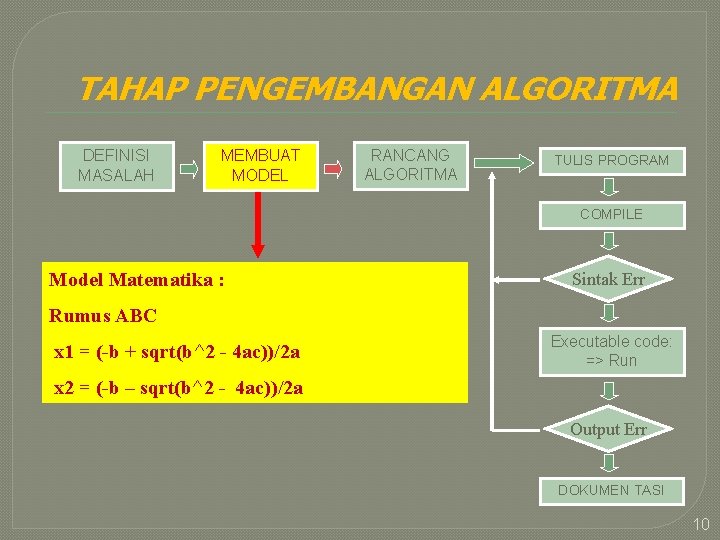 TAHAP PENGEMBANGAN ALGORITMA

DEFINISI MASALAH

MEMBUAT MODEL

RANCANG ALGORITMA

TULIS PROGRAM

COMPILE

Sintak Err

Executable code: => Run

Output Err

DOKUMEN TASI

Model Matematika :

Rumus ABC

x1 = (-b + sqrt(b^2 - 4ac))/2a

x2 = (-b – sqrt(b^2 - 4ac))/2a

10